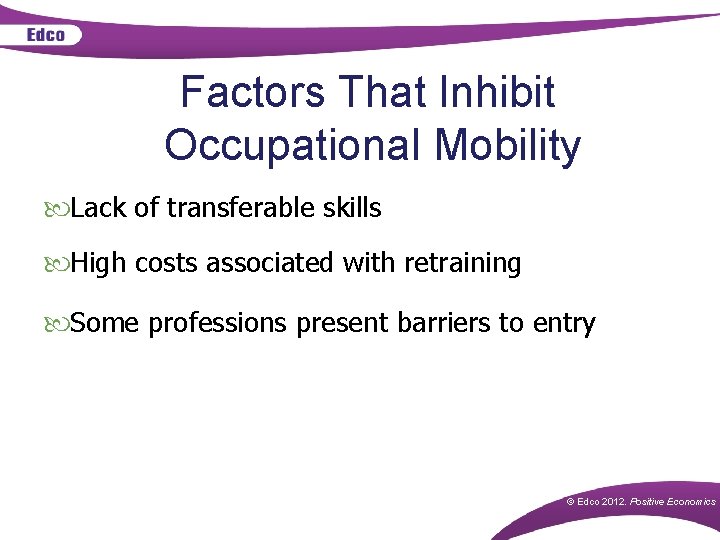 Edco

Factors That Inhibit Occupational Mobility

Lack of transferable skills

High costs associated with retraining

Some professions present barriers to entry

© Edco 2012. Positive Economics